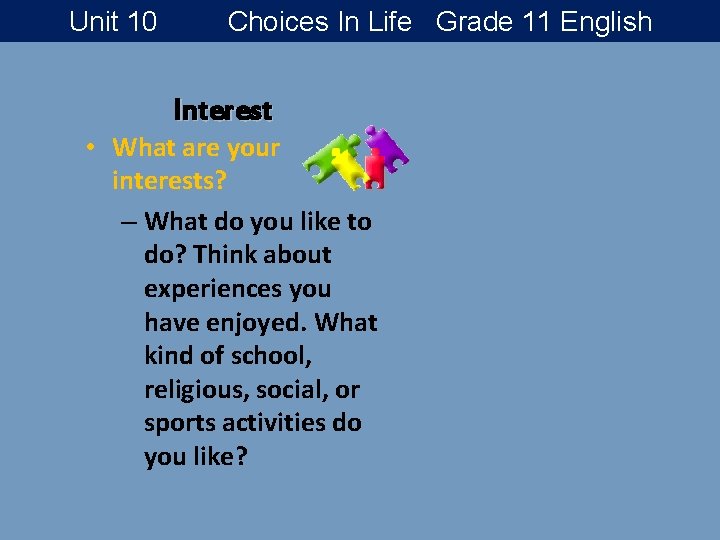 Unit 10 Choices In Life Grade 11 English

Interest

• What are your interests?

– What do you like to do? Think about experiences you have enjoyed. What kind of school, religious, social, or sports activities do you like?